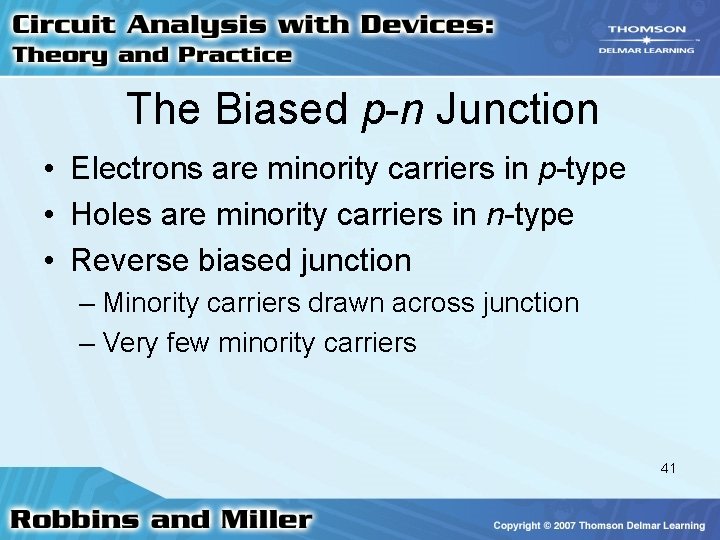 Circuit Analysis with Devices:
Theory and Practice

THOMSON
DELMAR LEARNING

The Biased p-n Junction

• Electrons are minority carriers in p-type
• Holes are minority carriers in n-type
• Reverse biased junction
– Minority carriers drawn across junction
– Very few minority carriers

41

Robbins and Miller

Copyright © 2007 Thomson Delmar Learning